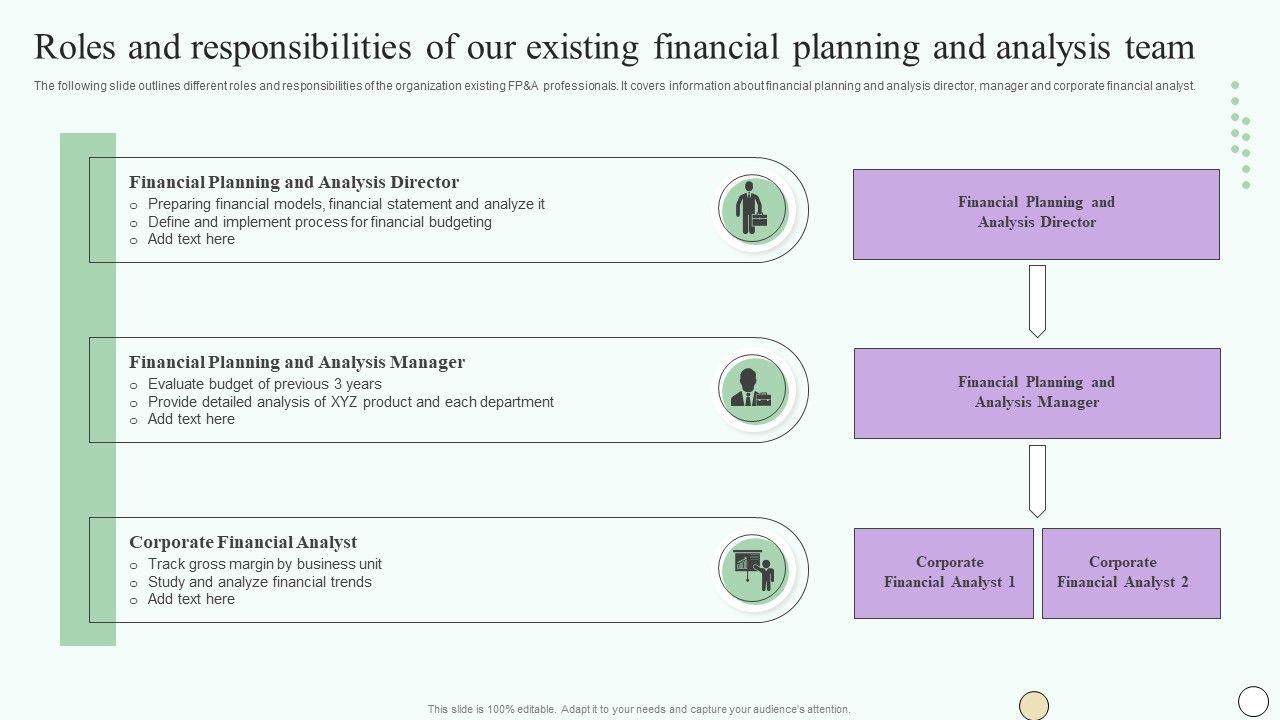 Roles and responsibilities of our existing financial planning and analysis team

The following slide outlines different roles and responsibilities of the organization existing FP&A professionals. It covers information about financial planning and analysis director, manager and corporate financial analyst.

Financial Planning and Analysis Director
o Preparing financial models, financial statement and analyze it
o Define and implement process for financial budgeting
o Add text here

Financial Planning and Analysis Manager
o Evaluate budget of previous 3 years
o Provide detailed analysis of XYZ product and each department
o Add text here

Corporate Financial Analyst
o Track gross margin by business unit
o Study and analyze financial trends
o Add text here

Financial Planning and Analysis Director

Financial Planning and Analysis Manager

Corporate Financial Analyst 1

Corporate Financial Analyst 2

This slide is 100% editable. Adapt it to your needs and capture your audience's attention.